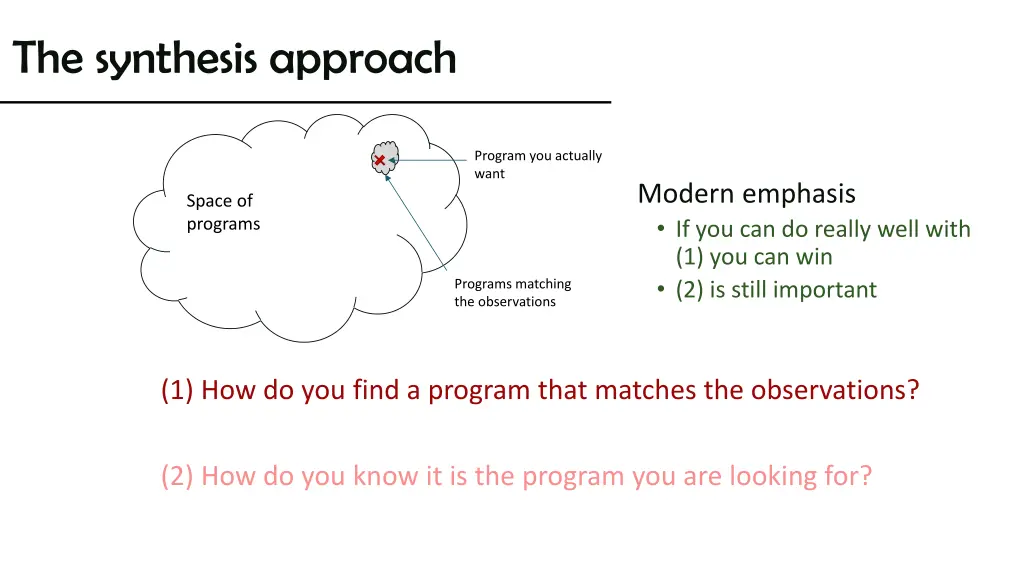 The synthesis approach

Space of programs

Program you actually want

Programs matching the observations

Modern emphasis
• If you can do really well with (1) you can win
• (2) is still important

(1) How do you find a program that matches the observations?

(2) How do you know it is the program you are looking for?